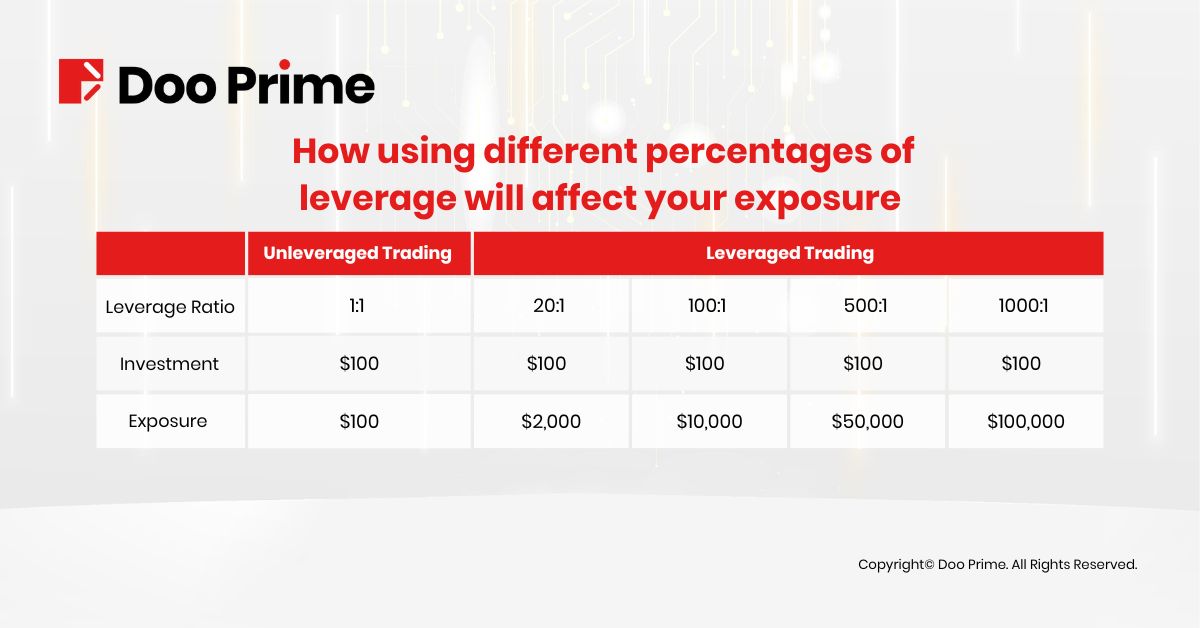 Doo Prime

How using different percentages of leverage will affect your exposure

| | Unleveraged Trading | Leveraged Trading | | | |
|---|---|---|---|---|---|
| Leverage Ratio | 1:1 | 20:1 | 100:1 | 500:1 | 1000:1 |
| Investment | \$100 | \$100 | \$100 | \$100 | \$100 |
| Exposure | \$100 | \$2,000 | \$10,000 | \$50,000 | \$100,000 |

Copyright© Doo Prime. All Rights Reserved.